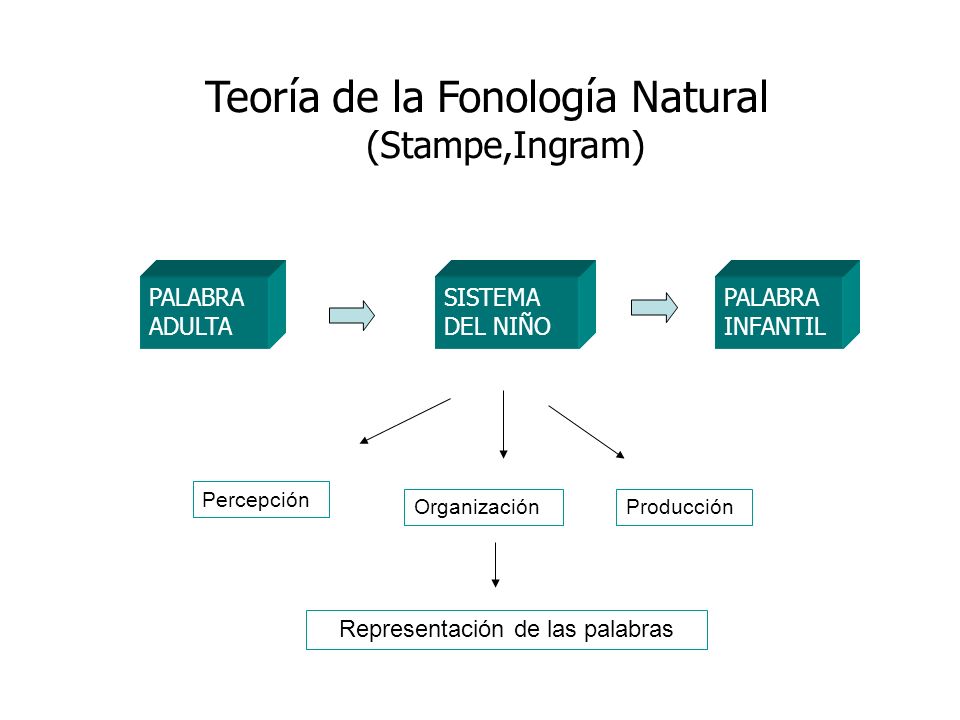 Teoría de la Fonología Natural
(Stampe,Ingram)

PALABRA ADULTA

SISTEMA DEL NIÑO

PALABRA INFANTIL

Percepción

Organización

Producción

Representación de las palabras